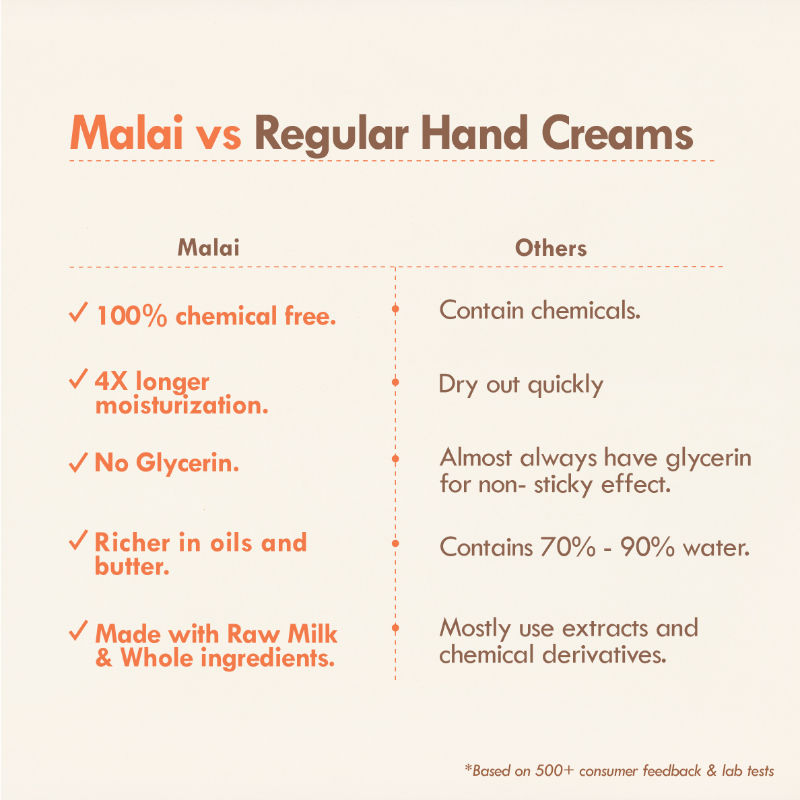 Malai vs Regular Hand Creams

| Malai | Others |
|---|---|
| ✓ 100% chemical free. | Contain chemicals. |
| ✓ 4X longer moisturization. | Dry out quickly |
| ✓ No Glycerin. | Almost always have glycerin for non- sticky effect. |
| ✓ Richer in oils and butter. | Contains 70% - 90% water. |
| ✓ Made with Raw Milk & Whole ingredients. | Mostly use extracts and chemical derivatives. |

*Based on 500+ consumer feedback & lab tests